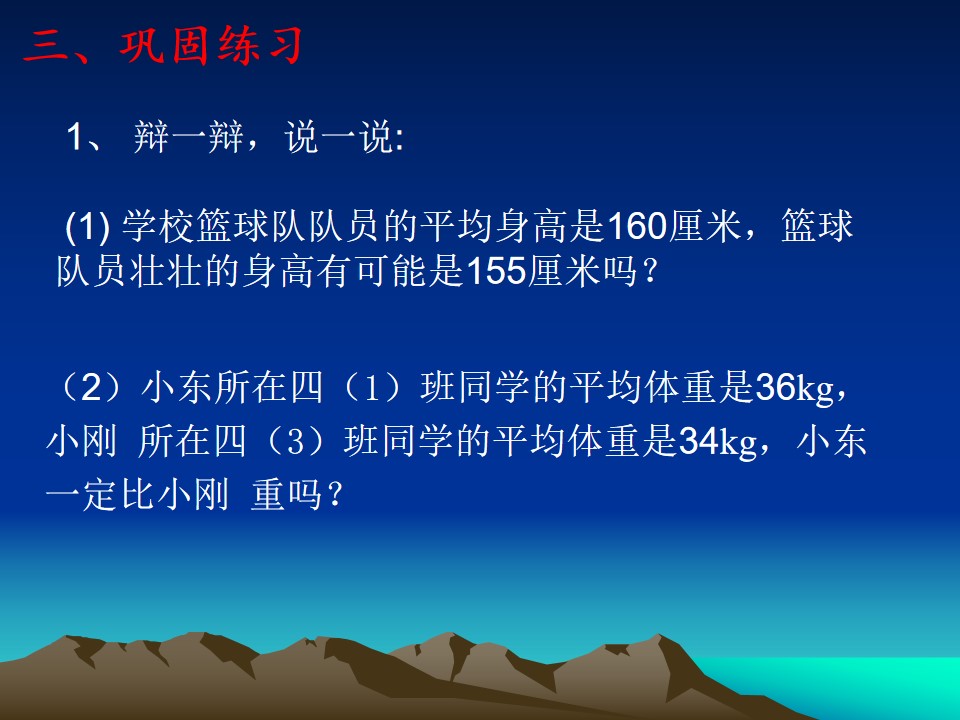 三、巩固练习

1、 辩一辩，说一说:

(1) 学校篮球队队员的平均身高是160厘米，篮球队员壮壮的身高有可能是155厘米吗？

（2）小东所在四（1）班同学的平均体重是36kg，小刚 所在四（3）班同学的平均体重是34kg，小东一定比小刚 重吗？